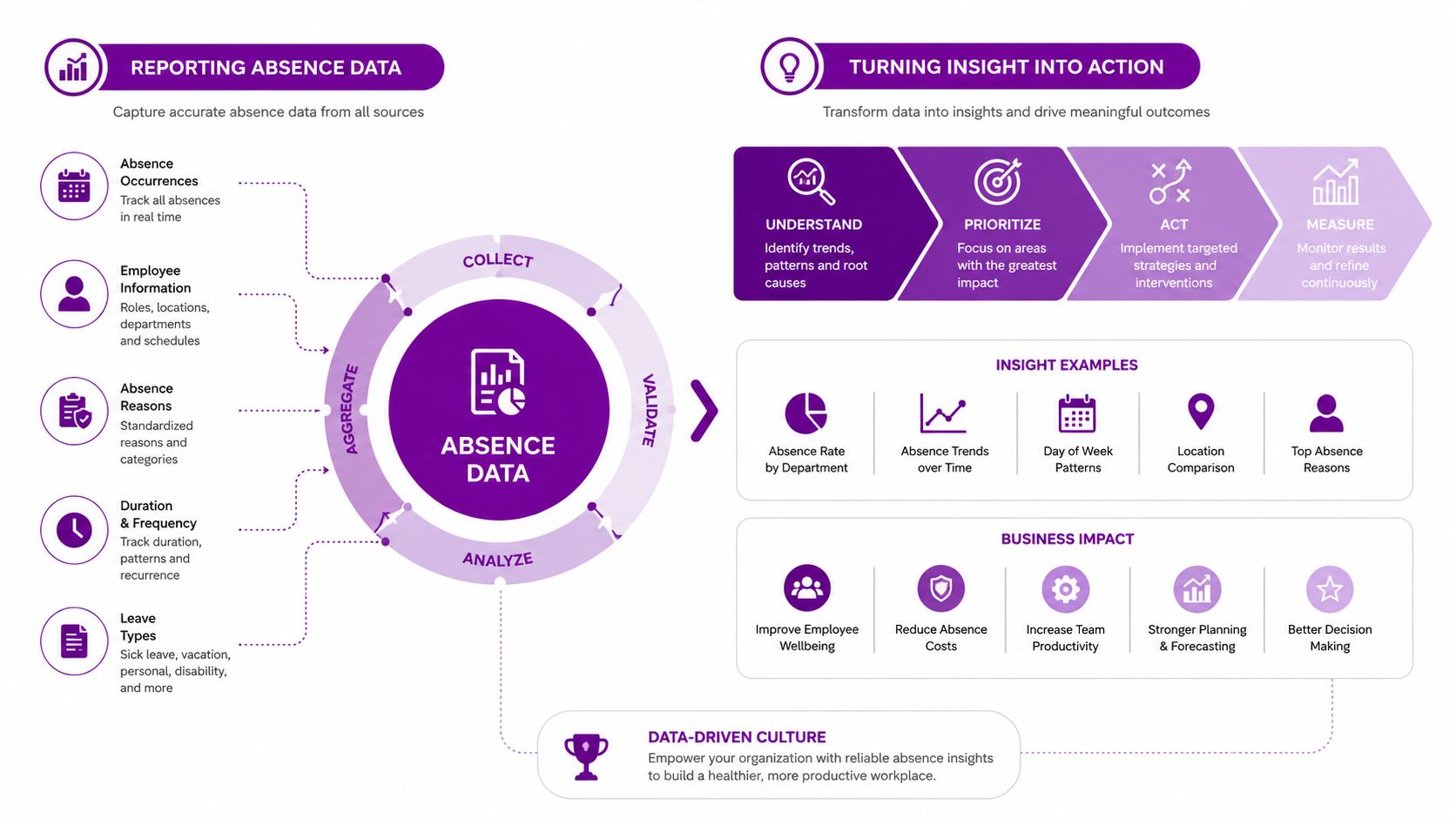 REPORTING ABSENCE DATA

Capture accurate absence data from all sources

Absence Occurrences
Track all absences in real time

Employee Information
Roles, locations, departments and schedules

Absence Reasons
Standardized reasons and categories

Duration & Frequency
Track duration, patterns and recurrence

Leave Types
Sick leave, vacation, personal, disability, and more

COLLECT
VALIDATE
ANALYZE
AGGREGATE

ABSENCE DATA

TURNING INSIGHT INTO ACTION

Transform data into insights and drive meaningful outcomes

UNDERSTAND
Identify trends, patterns and root causes

PRIORITIZE
Focus on areas with the greatest impact

ACT
Implement targeted strategies and interventions

MEASURE
Monitor results and refine continuously

INSIGHT EXAMPLES

Absence Rate by Department

Absence Trends over Time

Day of Week Patterns

Location Comparison

Top Absence Reasons

BUSINESS IMPACT

Improve Employee Wellbeing

Reduce Absence Costs

Increase Team Productivity

Stronger Planning & Forecasting

Better Decision Making

DATA-DRIVEN CULTURE
Empower your organization with reliable absence insights to build a healthier, more productive workplace.